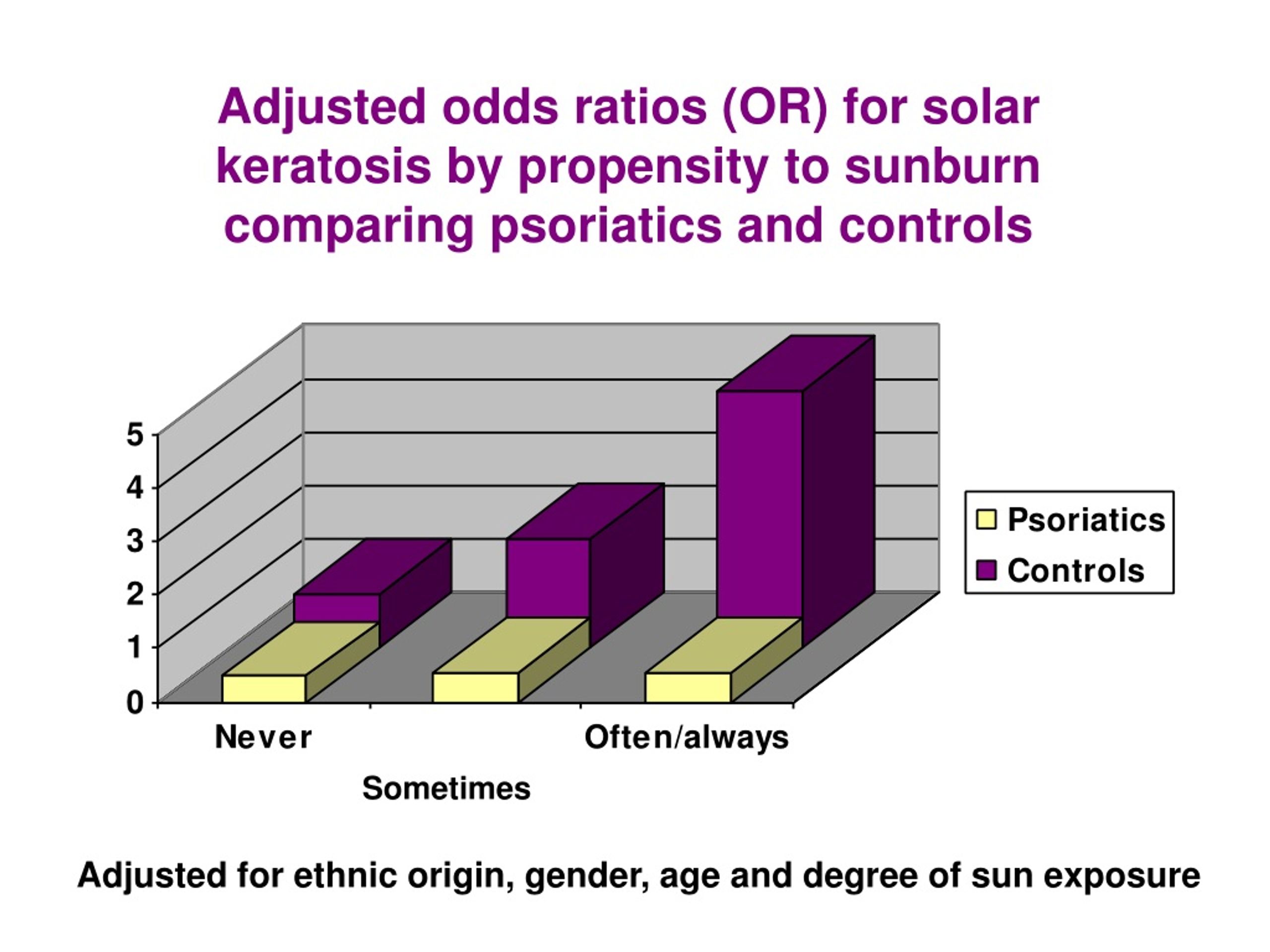 Adjusted odds ratios (OR) for solar keratosis by propensity to sunburn comparing psoriatics and controls

5
4
3
2
1
0

Never
Sometimes
Often/always

Psoriatics
Controls

Adjusted for ethnic origin, gender, age and degree of sun exposure